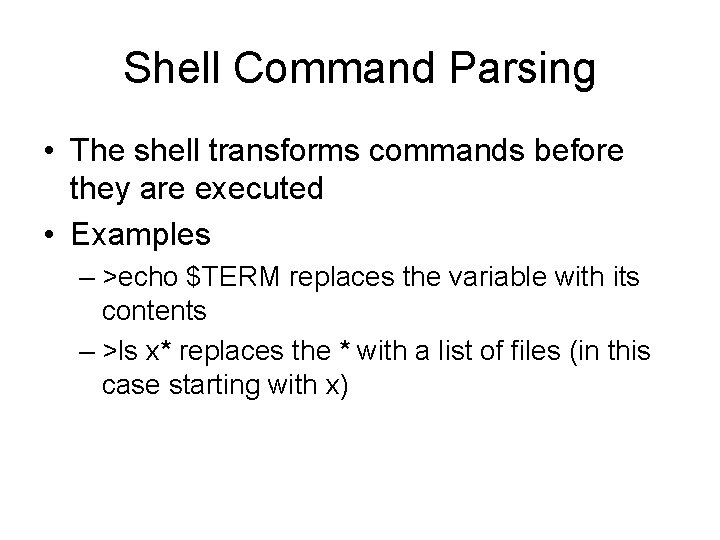 Shell Command Parsing

• The shell transforms commands before they are executed
• Examples
– >echo \$TERM replaces the variable with its contents
– >ls x* replaces the * with a list of files (in this case starting with x)